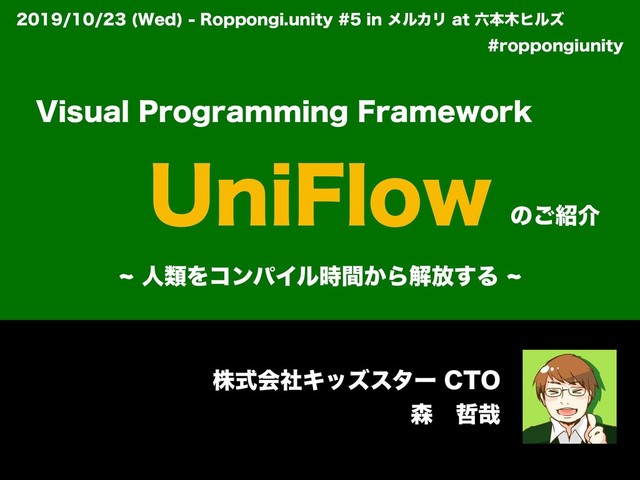 2019/10/23 (Wed) - Roppongi.unity #5 in メルカリ at 六本木ヒルズ
#roppongiunity

Visual Programming Framework

UniFlow のご紹介

~ 人類をコンパイル時間から解放する ~

株式会社キッズスター CTO
森　哲哉